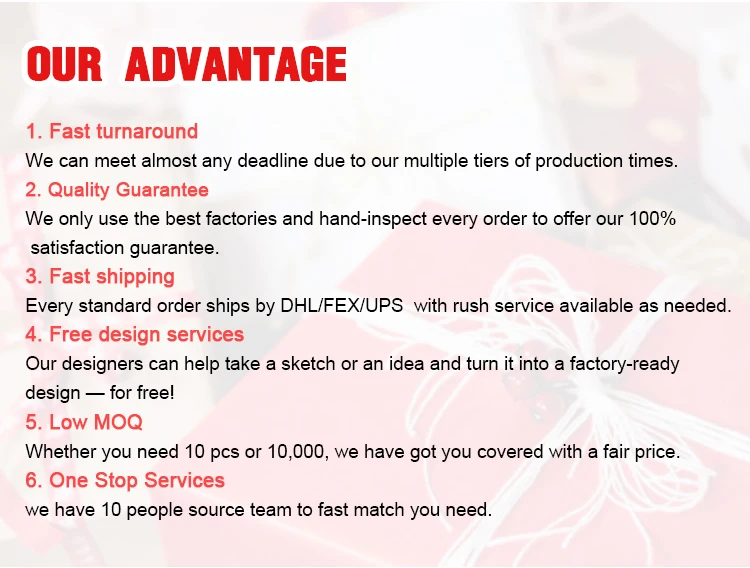 OUR ADVANTAGE

1. Fast turnaround
We can meet almost any deadline due to our multiple tiers of production times.

2. Quality Guarantee
We only use the best factories and hand-inspect every order to offer our 100% satisfaction guarantee.

3. Fast shipping
Every standard order ships by DHL/FEX/UPS with rush service available as needed.

4. Free design services
Our designers can help take a sketch or an idea and turn it into a factory-ready design — for free!

5. Low MOQ
Whether you need 10 pcs or 10,000, we have got you covered with a fair price.

6. One Stop Services
we have 10 people source team to fast match you need.